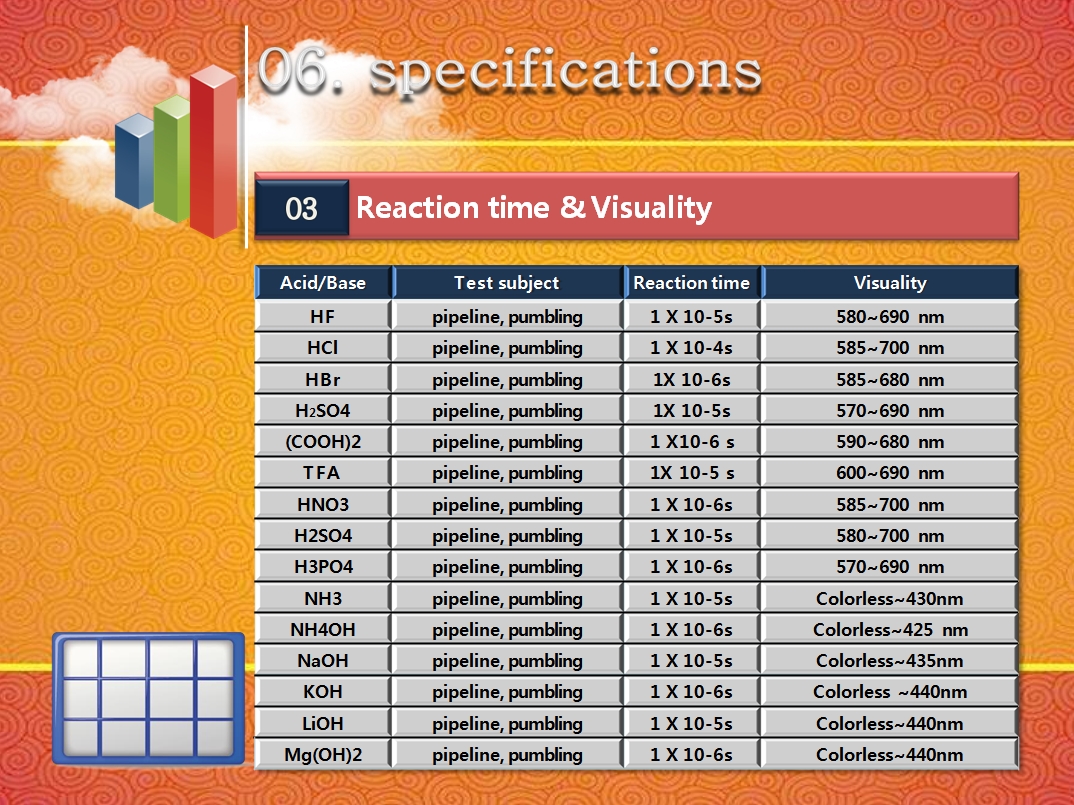 06. specifications

03 Reaction time & Visuality

| Acid/Base | Test subject | Reaction time | Visuality |
|---|---|---|---|
| HF | pipeline, pumbling | 1 X 10-5s | 580~690 nm |
| HCl | pipeline, pumbling | 1 X 10-4s | 585~700 nm |
| HBr | pipeline, pumbling | 1X 10-6s | 585~680 nm |
| $H_2SO4$ | pipeline, pumbling | 1X 10-5s | 570~690 nm |
| (COOH)2 | pipeline, pumbling | 1 X10-6 s | 590~680 nm |
| TFA | pipeline, pumbling | 1X 10-5 s | 600~690 nm |
| HNO3 | pipeline, pumbling | 1 X 10-6s | 585~700 nm |
| H2SO4 | pipeline, pumbling | 1 X 10-5s | 580~700 nm |
| H3PO4 | pipeline, pumbling | 1 X 10-6s | 570~690 nm |
| NH3 | pipeline, pumbling | 1 X 10-5s | Colorless~430nm |
| NH4OH | pipeline, pumbling | 1 X 10-6s | Colorless~425 nm |
| NaOH | pipeline, pumbling | 1 X 10-5s | Colorless~435nm |
| KOH | pipeline, pumbling | 1 X 10-6s | Colorless ~440nm |
| LiOH | pipeline, pumbling | 1 X 10-5s | Colorless~440nm |
| Mg(OH)2 | pipeline, pumbling | 1 X 10-6s | Colorless~440nm |